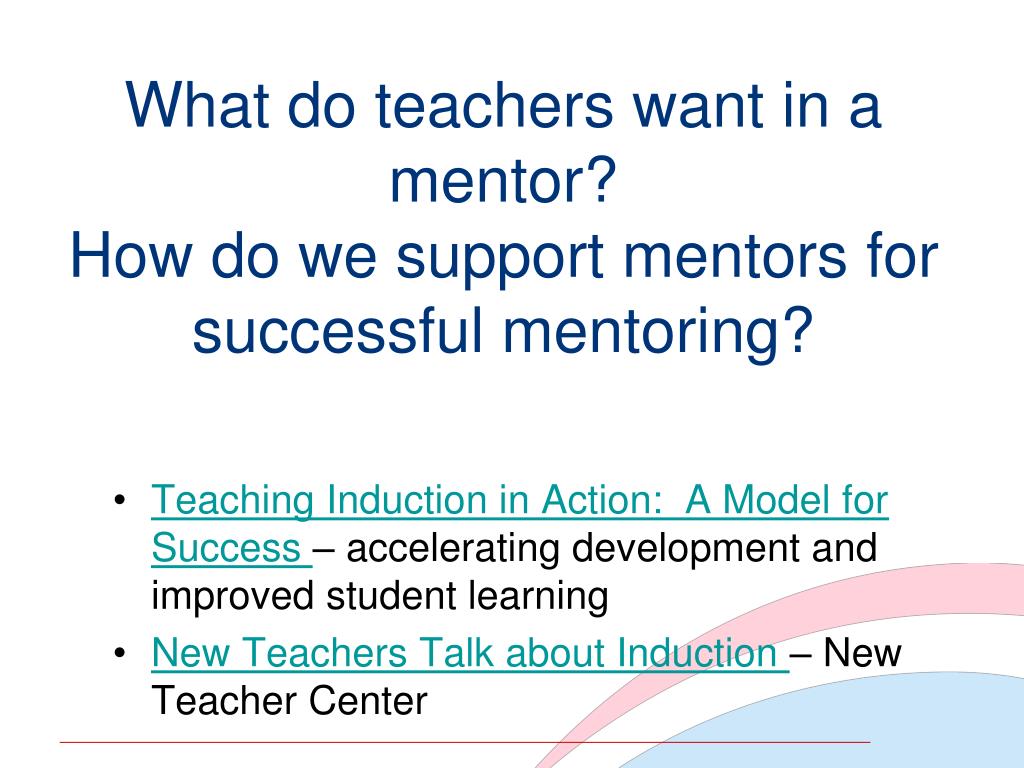 What do teachers want in a mentor?
How do we support mentors for successful mentoring?

• Teaching Induction in Action:  A Model for Success – accelerating development and improved student learning
• New Teachers Talk about Induction – New Teacher Center